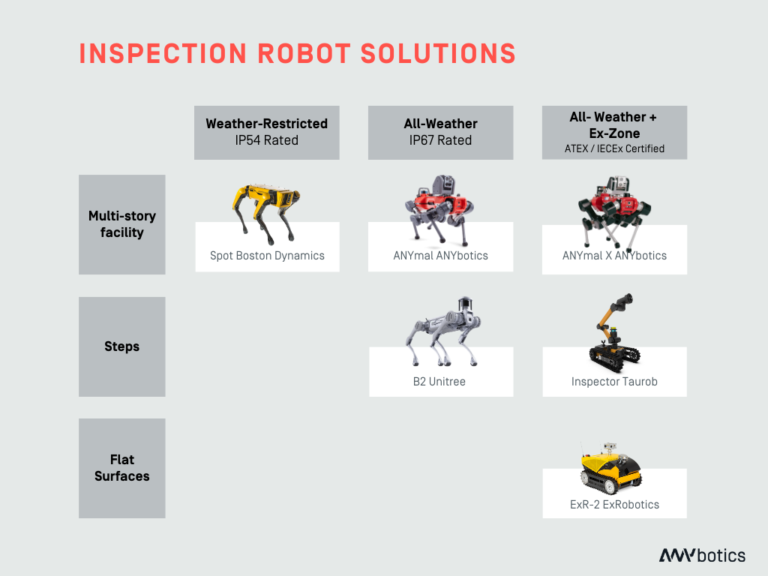 INSPECTION ROBOT SOLUTIONS

| | Weather-Restricted IP54 Rated | All-Weather IP67 Rated | All- Weather + Ex-Zone ATEX / IECEx Certified |
|---|---|---|---|
| Multi-story facility | Spot Boston Dynamics | ANYmal ANYbotics | ANYmal X ANYbotics |
| Steps | | B2 Unitree | Inspector Taurob |
| Flat Surfaces | | | ExR-2 ExRobotics |

ANYbotics